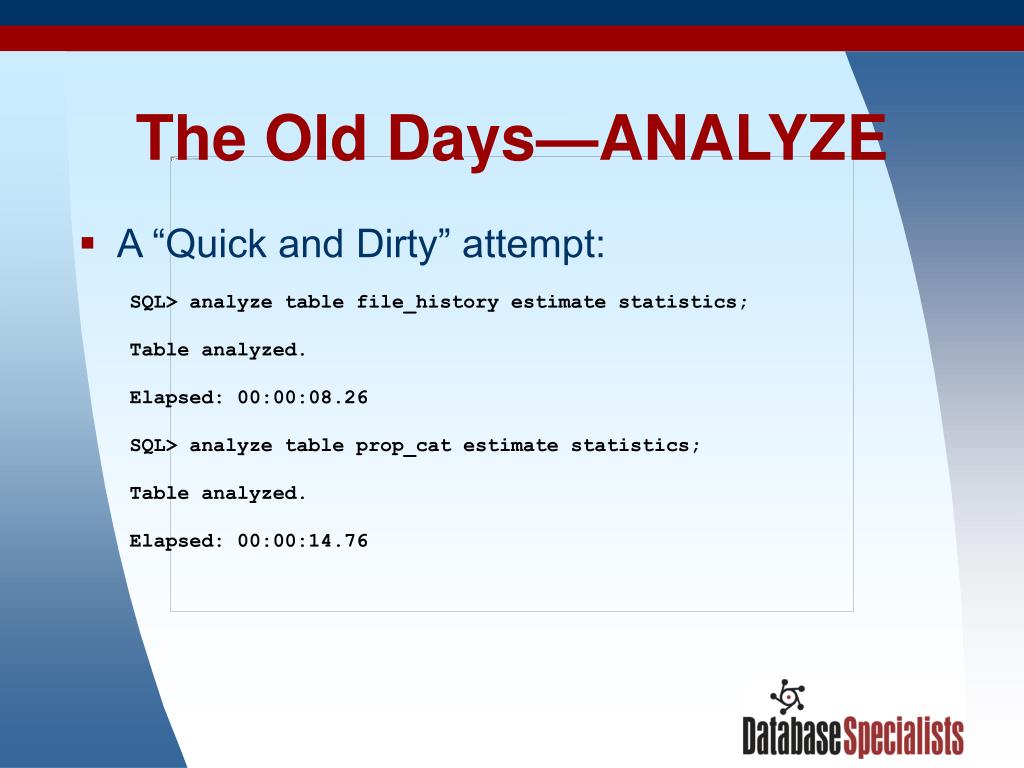 The Old Days—ANALYZE

▪ A “Quick and Dirty” attempt:

SQL> analyze table file_history estimate statistics;

Table analyzed.

Elapsed: 00:00:08.26

SQL> analyze table prop_cat estimate statistics;

Table analyzed.

Elapsed: 00:00:14.76

DatabaseSpecialists